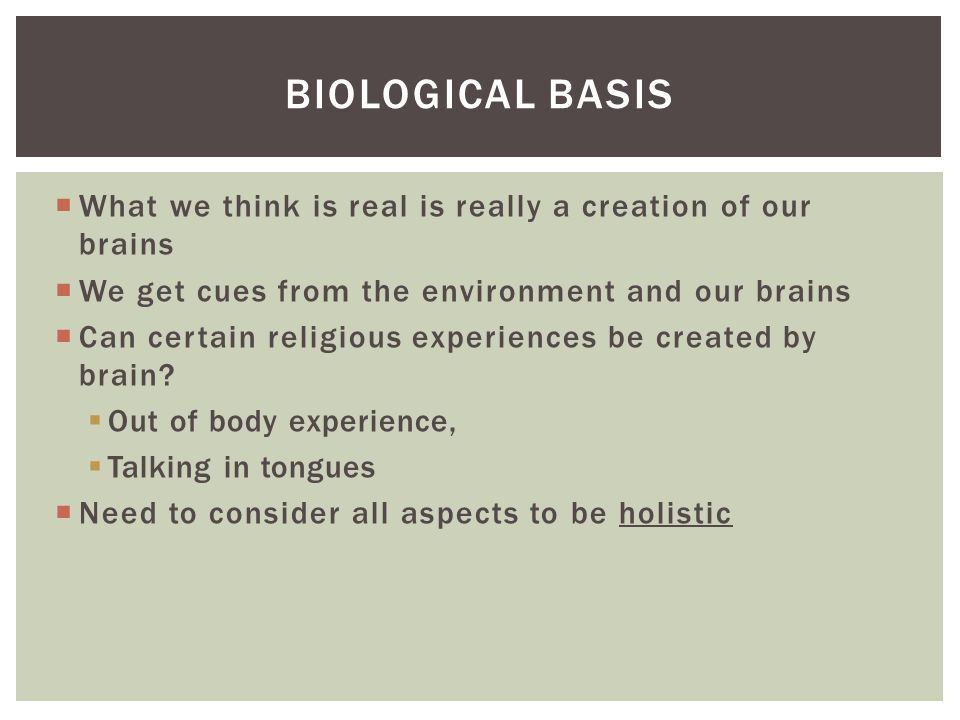 BIOLOGICAL BASIS

- What we think is real is really a creation of our brains
- We get cues from the environment and our brains
- Can certain religious experiences be created by brain?
  - Out of body experience,
  - Talking in tongues
- Need to consider all aspects to be holistic